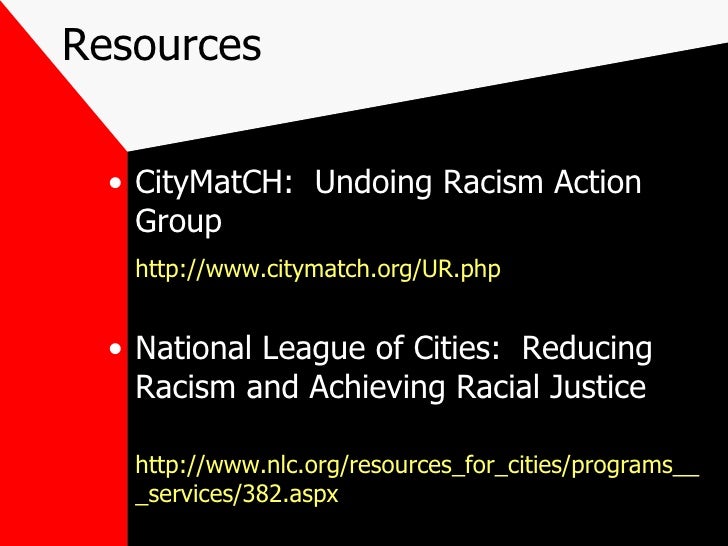 Resources

• CityMatCH: Undoing Racism Action Group

http://www.citymatch.org/UR.php

• National League of Cities: Reducing Racism and Achieving Racial Justice

http://www.nlc.org/resources_for_cities/programs___services/382.aspx